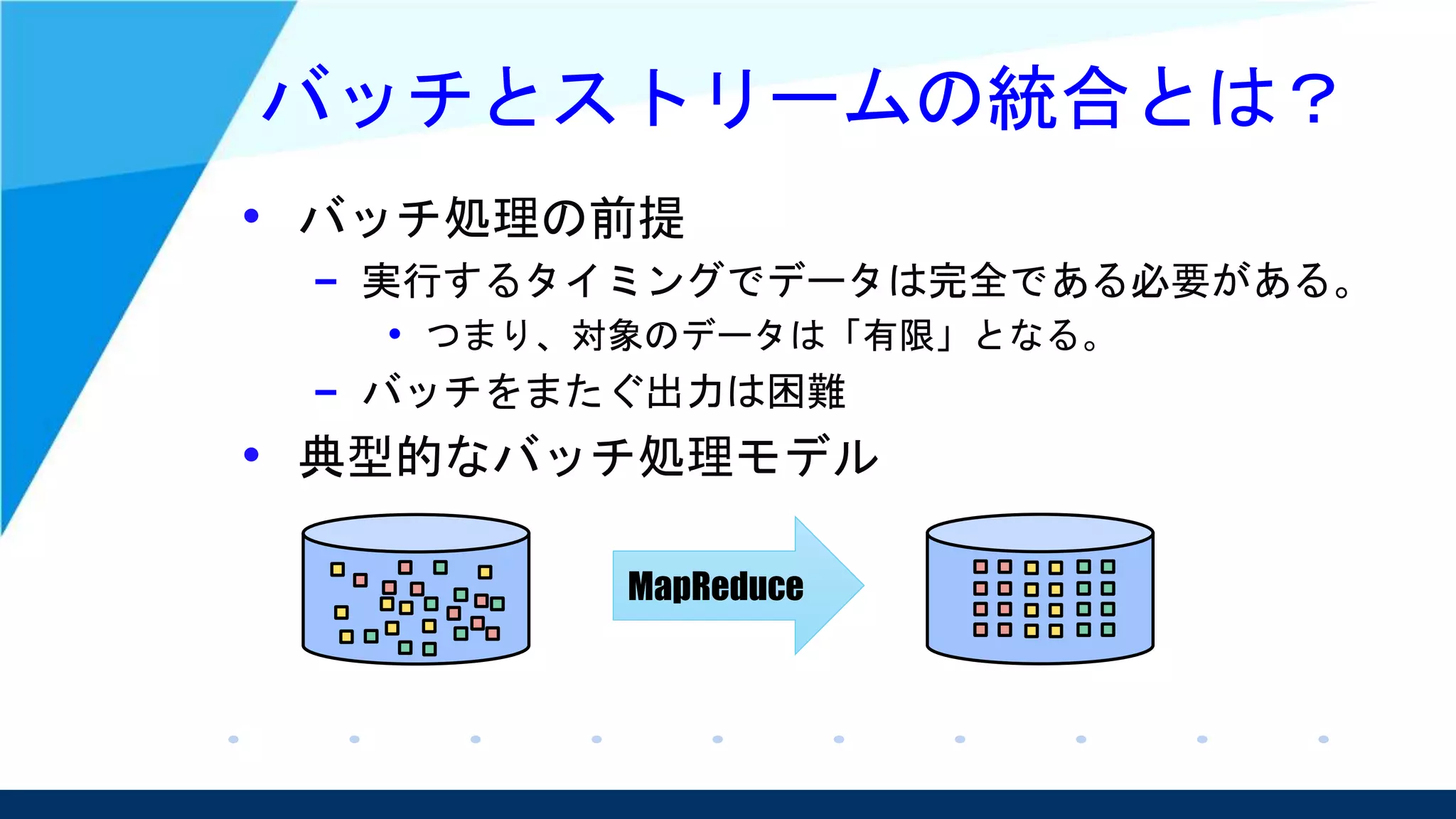 バッチとストリームの統合とは？

• バッチ処理の前提
 – 実行するタイミングでデータは完全である必要がある。
  • つまり、対象のデータは「有限」となる。
 – バッチをまたぐ出力は困難
• 典型的なバッチ処理モデル

MapReduce